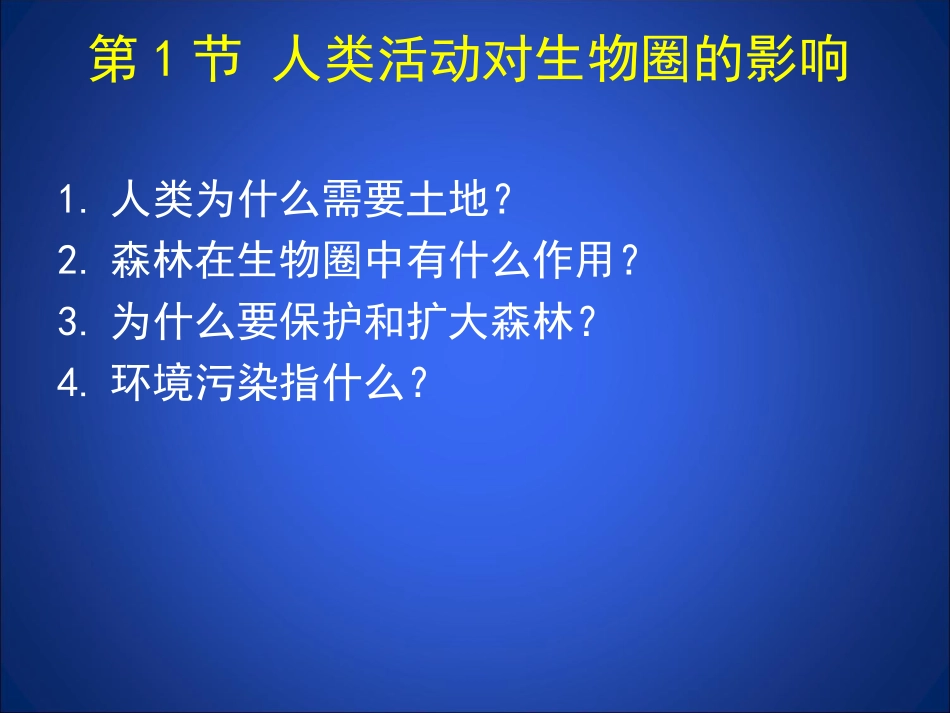 第 1 节 人类活动对生物圈的影响

1. 人类为什么需要土地？
2. 森林在生物圈中有什么作用？
3. 为什么要保护和扩大森林？
4. 环境污染指什么？